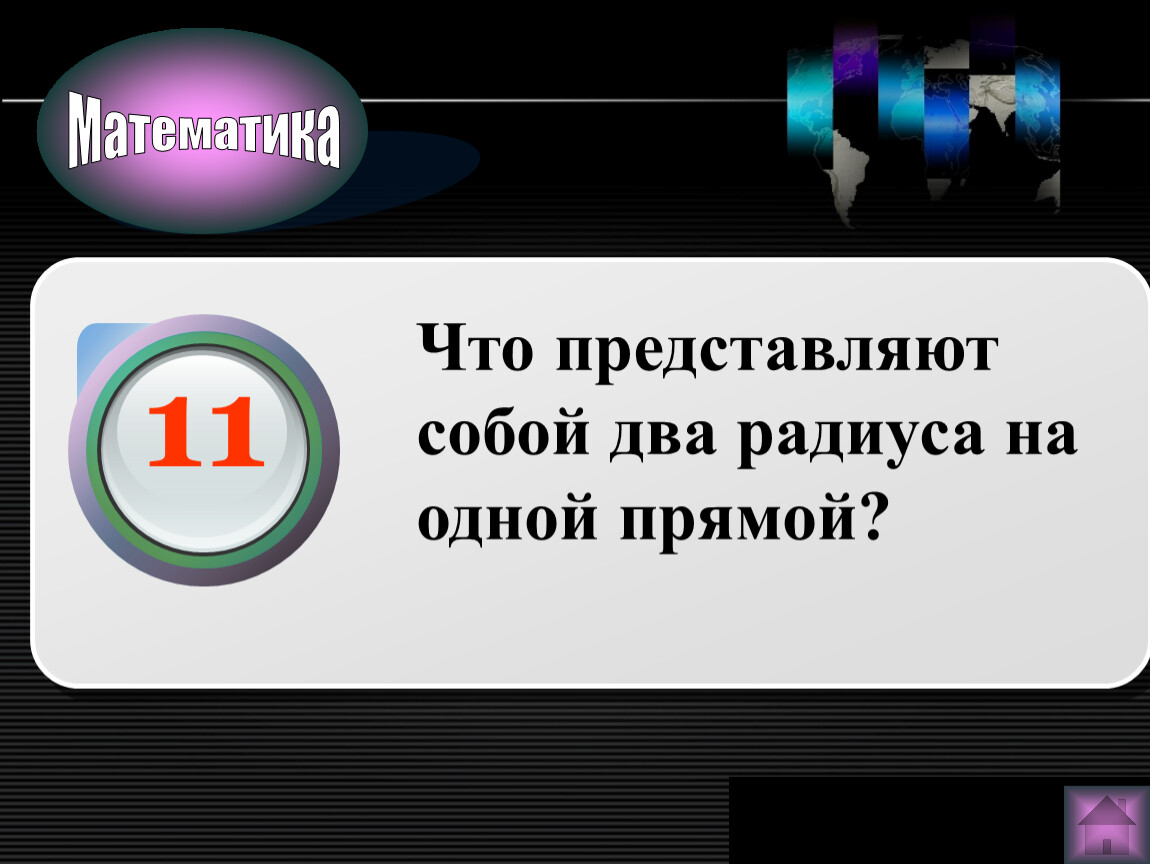 Математика

11

Что представляют собой два радиуса на одной прямой?